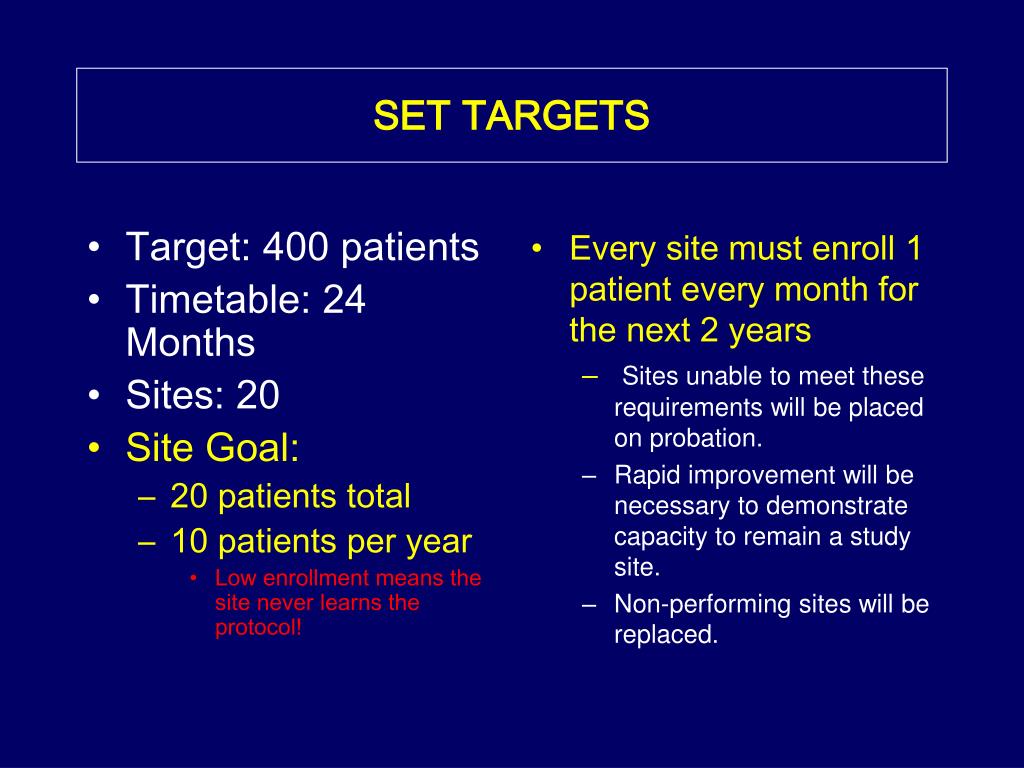 SET TARGETS

• Target: 400 patients
• Timetable: 24 Months
• Sites: 20
• Site Goal:
– 20 patients total
– 10 patients per year
• Low enrollment means the site never learns the protocol!

• Every site must enroll 1 patient every month for the next 2 years
– Sites unable to meet these requirements will be placed on probation.
– Rapid improvement will be necessary to demonstrate capacity to remain a study site.
– Non-performing sites will be replaced.